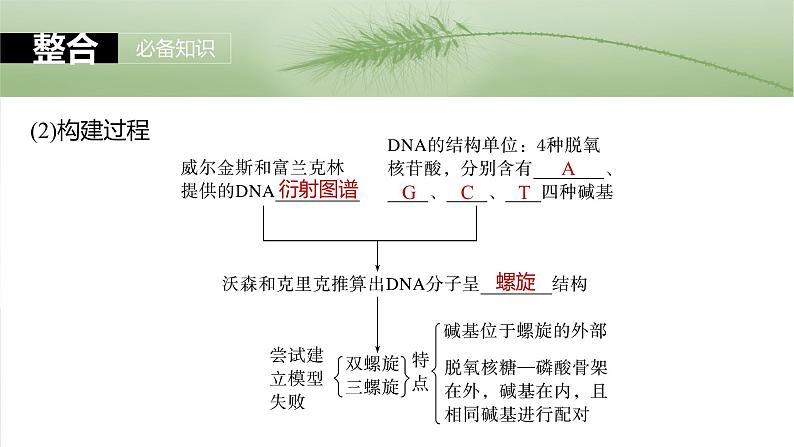 整合　必备知识

(2)构建过程

威尔金斯和富兰克林提供的DNA 衍射图谱

DNA的结构单位：4种脱氧核苷酸，分别含有 A 、 G 、 C 、 T 四种碱基

沃森和克里克推算出DNA分子呈 螺旋 结构

尝试建立模型失败

双螺旋
三螺旋

特点

碱基位于螺旋的外部

脱氧核糖—磷酸骨架在外，碱基在内，且相同碱基进行配对